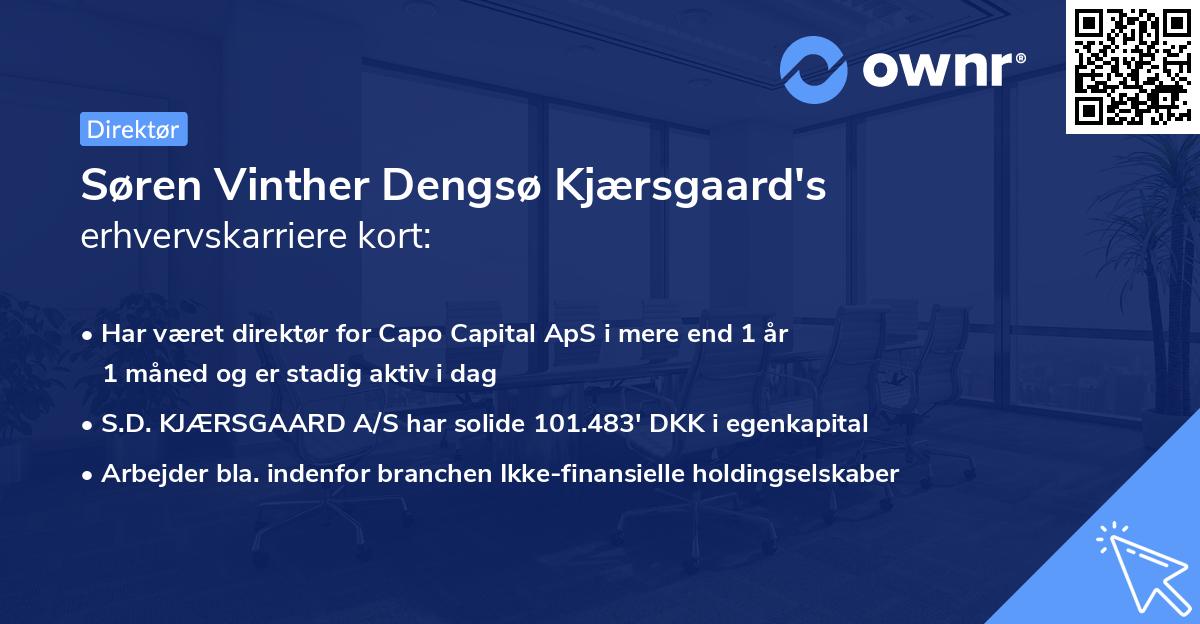 ownr®

Direktør

Søren Vinther Dengsø Kjærsgaard's erhvervskarriere kort:

• Har været direktør for Capo Capital ApS i mere end 1 år 1 måned og er stadig aktiv i dag

• S.D. KJÆRSGAARD A/S har solide 101.483' DKK i egenkapital

• Arbejder bla. indenfor branchen Ikke-finansielle holdingselskaber